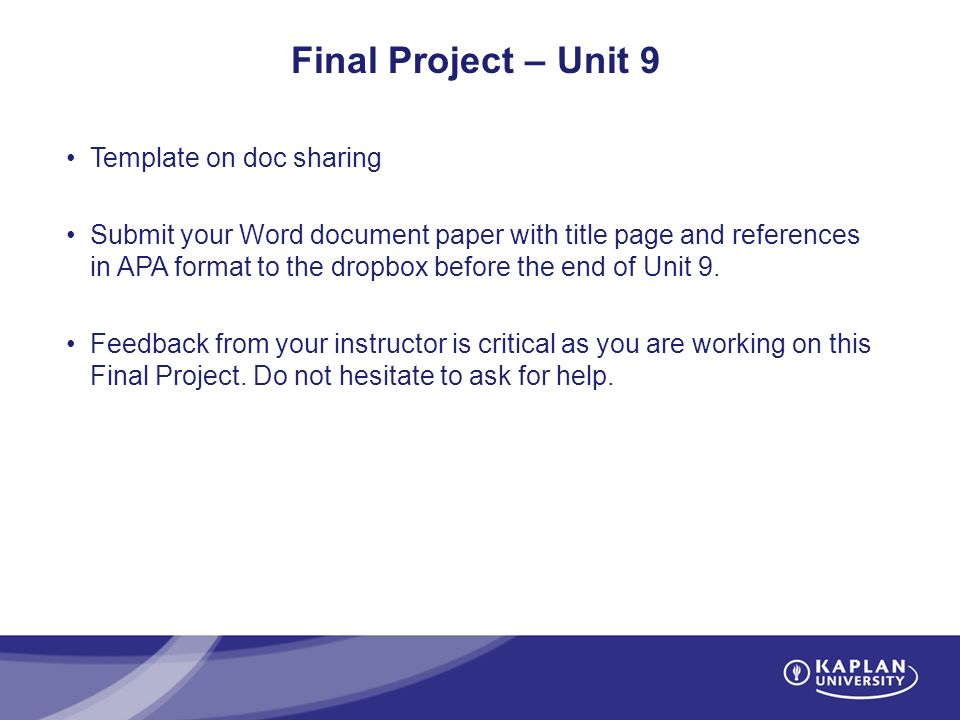 Final Project – Unit 9

• Template on doc sharing

• Submit your Word document paper with title page and references in APA format to the dropbox before the end of Unit 9.

• Feedback from your instructor is critical as you are working on this Final Project. Do not hesitate to ask for help.

KAPLAN UNIVERSITY